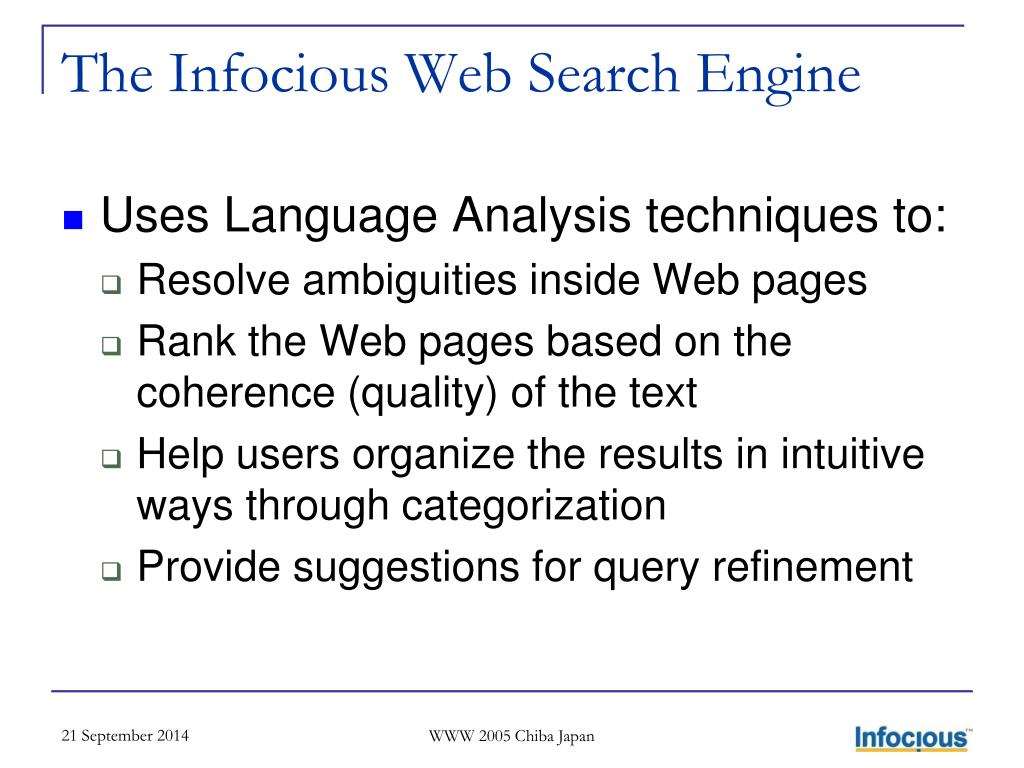 The Infocious Web Search Engine

Uses Language Analysis techniques to:
Resolve ambiguities inside Web pages
Rank the Web pages based on the coherence (quality) of the text
Help users organize the results in intuitive ways through categorization
Provide suggestions for query refinement

21 September 2014

WWW 2005 Chiba Japan

Infocious™